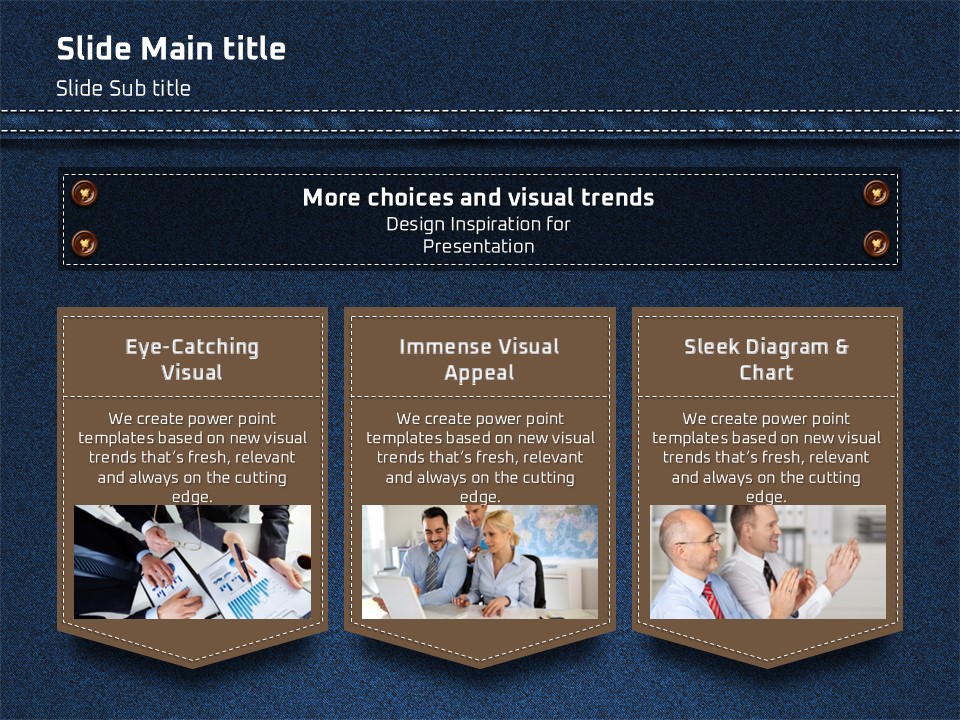 Slide Main title
Slide Sub title

More choices and visual trends
Design Inspiration for Presentation

Eye-Catching Visual

We create power point templates based on new visual trends that's fresh, relevant and always on the cutting edge.

Immense Visual Appeal

We create power point templates based on new visual trends that's fresh, relevant and always on the cutting edge.

Sleek Diagram & Chart

We create power point templates based on new visual trends that's fresh, relevant and always on the cutting edge.